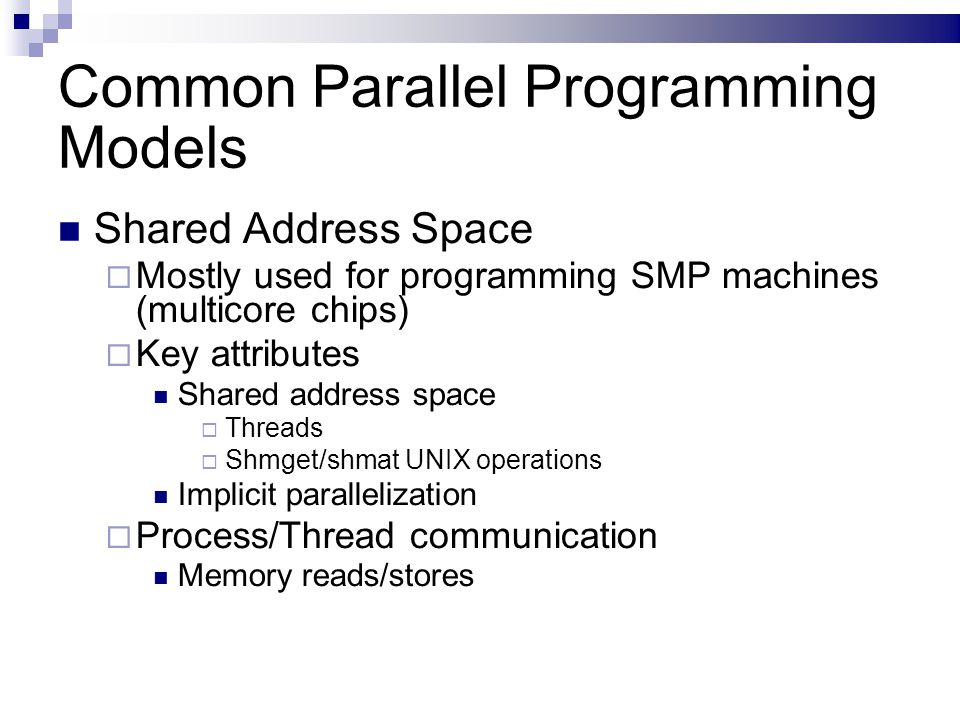 Common Parallel Programming Models

Shared Address Space

Mostly used for programming SMP machines (multicore chips)

Key attributes

Shared address space

Threads

Shmget/shmat UNIX operations

Implicit parallelization

Process/Thread communication

Memory reads/stores